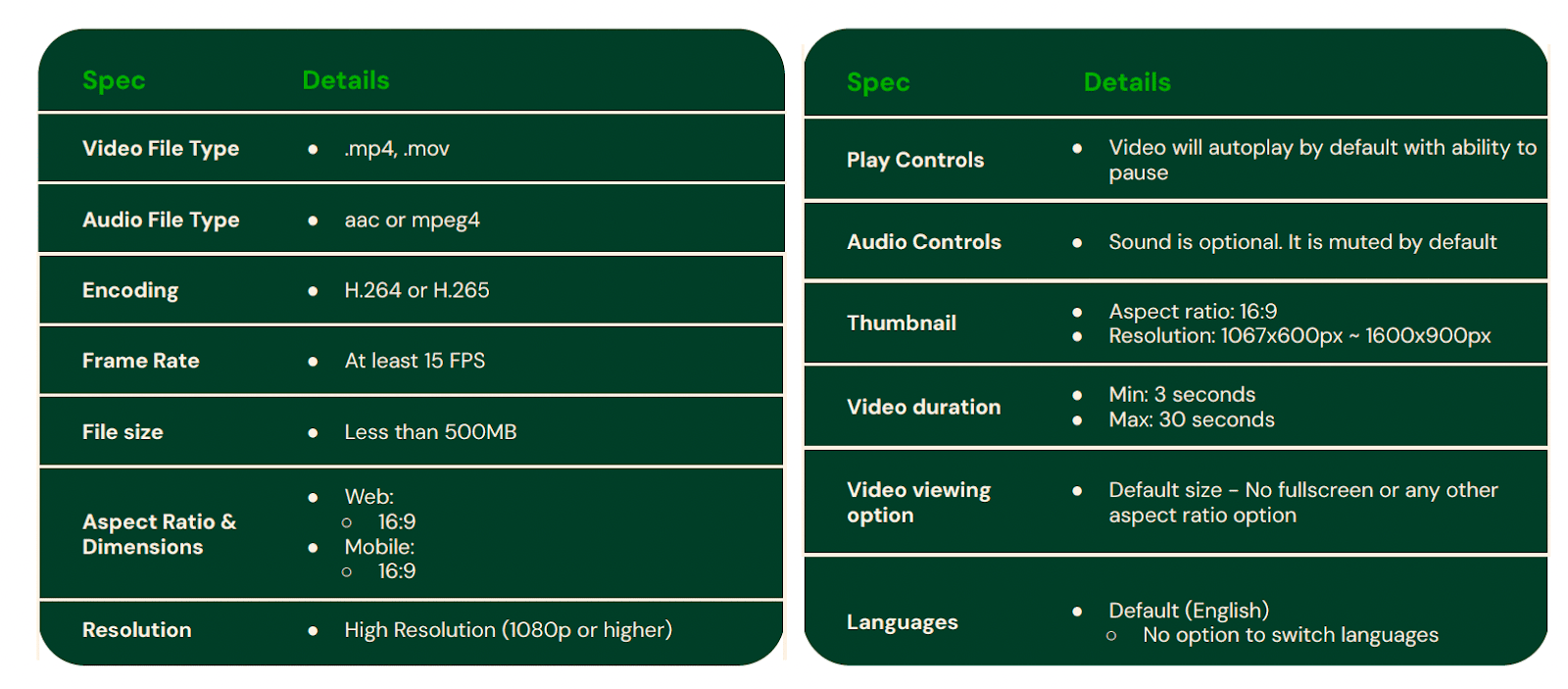 | Spec | Details |
|---|---|
| Video File Type | • .mp4, .mov |
| Audio File Type | • aac or mpeg4 |
| Encoding | • H.264 or H.265 |
| Frame Rate | • At least 15 FPS |
| File size | • Less than 500MB |
| Aspect Ratio & Dimensions | • Web: ○ 16:9 • Mobile: ○ 16:9 |
| Resolution | • High Resolution (1080p or higher) |

| Spec | Details |
|---|---|
| Play Controls | • Video will autoplay by default with ability to pause |
| Audio Controls | • Sound is optional. It is muted by default |
| Thumbnail | • Aspect ratio: 16:9 • Resolution: 1067x600px ~ 1600x900px |
| Video duration | • Min: 3 seconds • Max: 30 seconds |
| Video viewing option | • Default size - No fullscreen or any other aspect ratio option |
| Languages | • Default (English) ○ No option to switch languages |